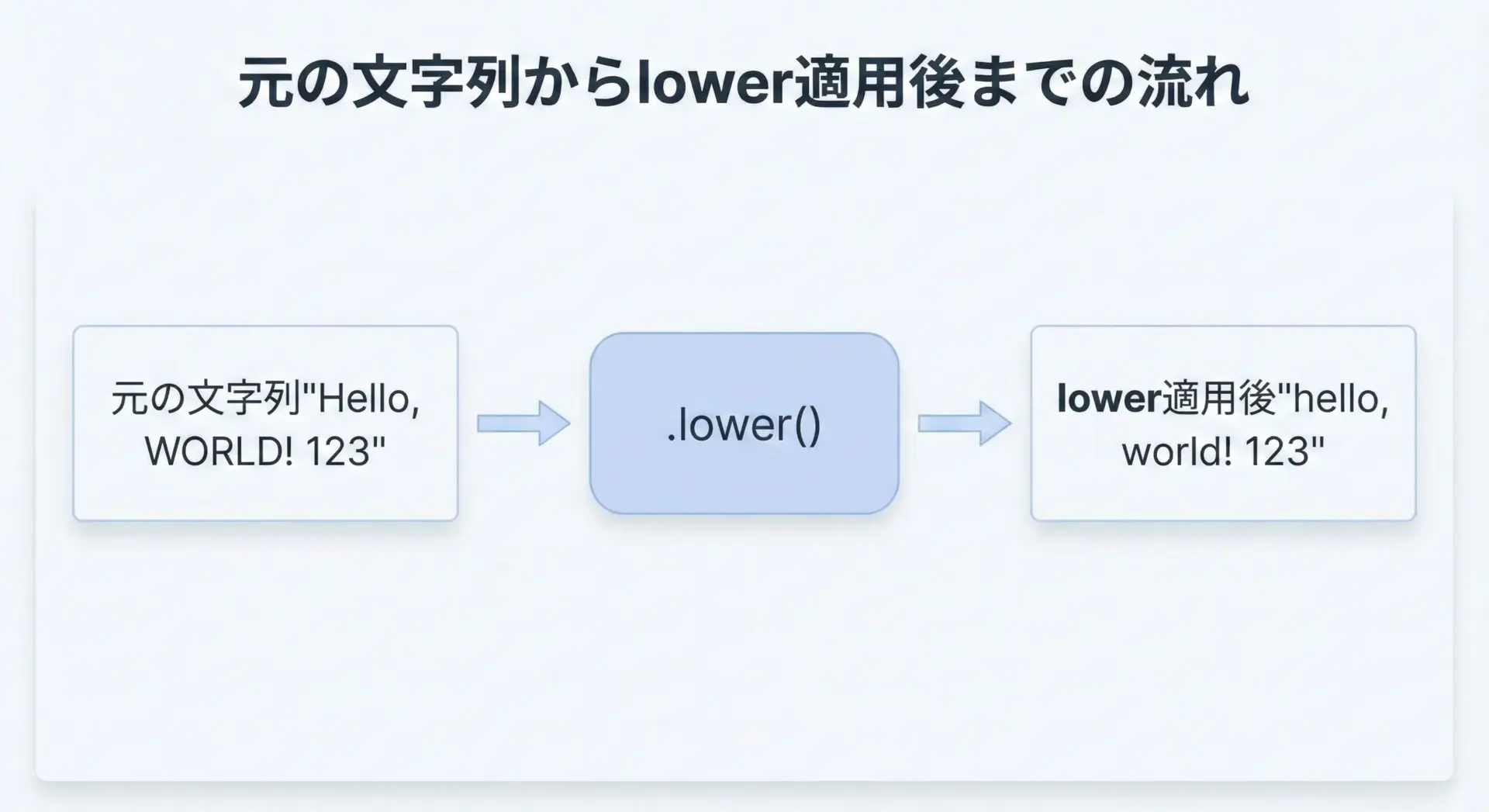 元の文字列からlower適用後までの流れ

元の文字列"Hello, WORLD! 123"

.lower()

lower適用後"hello, world! 123"